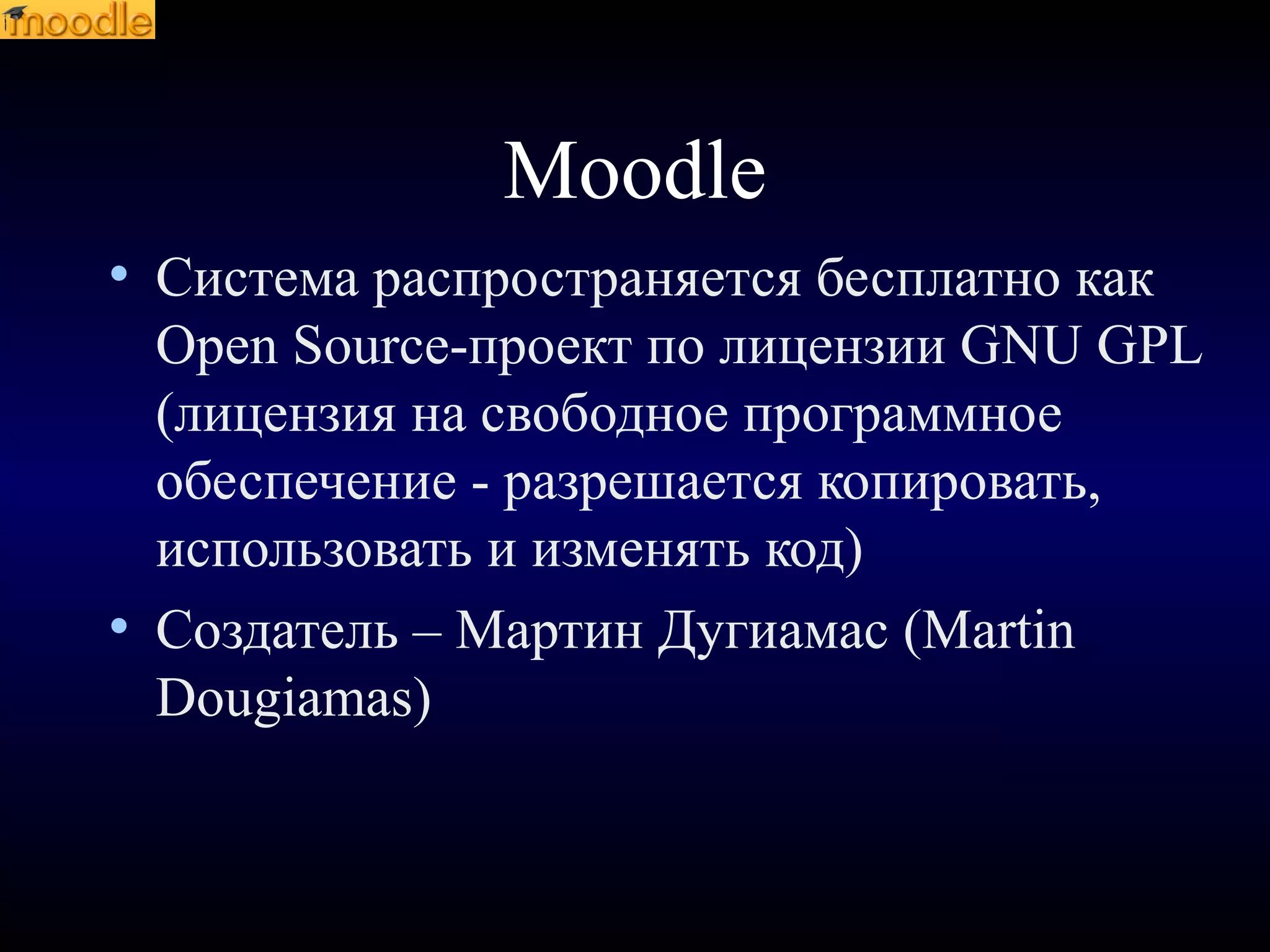 moodle

Moodle

• Система распространяется бесплатно как Open Source-проект по лицензии GNU GPL (лицензия на свободное программное обеспечение - разрешается копировать, использовать и изменять код)

• Создатель – Мартин Дугиамас (Martin Dougiamas)